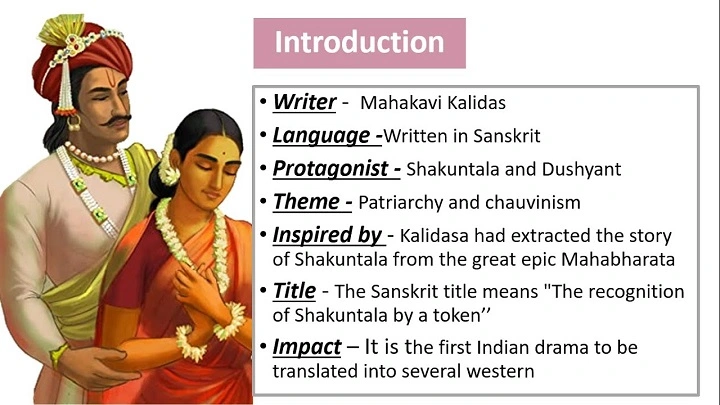 Introduction

• Writer - Mahakavi Kalidas
• Language -Written in Sanskrit
• Protagonist - Shakuntala and Dushyant
• Theme - Patriarchy and chauvinism
• Inspired by - Kalidasa had extracted the story of Shakuntala from the great epic Mahabharata
• Title - The Sanskrit title means "The recognition of Shakuntala by a token’’
• Impact – It is the first Indian drama to be translated into several western